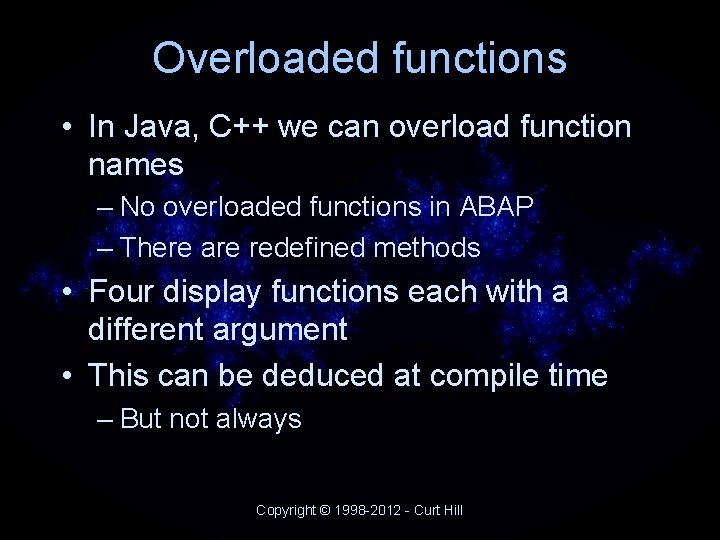 Overloaded functions

• In Java, C++ we can overload function names
– No overloaded functions in ABAP
– There are redefined methods
• Four display functions each with a different argument
• This can be deduced at compile time
– But not always

Copyright © 1998-2012 - Curt Hill